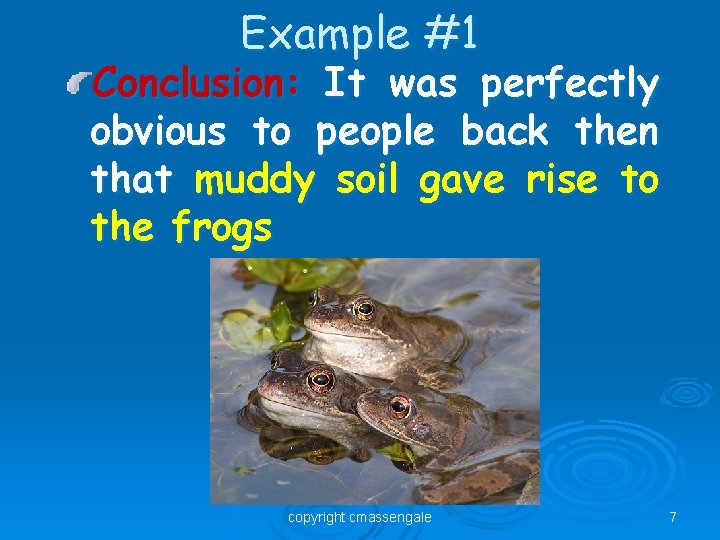 Example #1

Conclusion: It was perfectly obvious to people back then that muddy soil gave rise to the frogs

copyright cmassengale

7